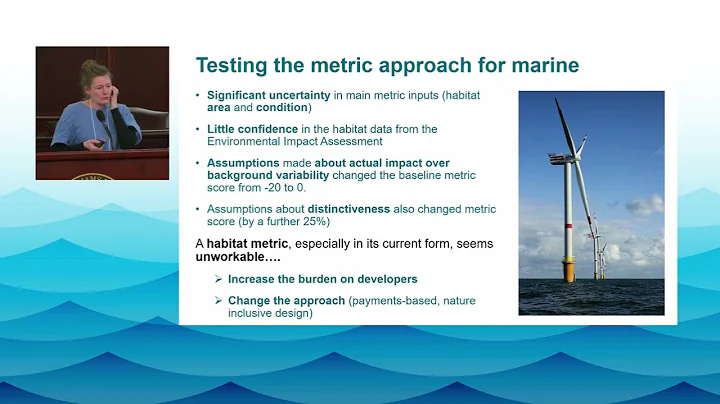 Testing the metric approach for marine

• Significant uncertainty in main metric inputs (habitat area and condition)

• Little confidence in the habitat data from the Environmental Impact Assessment

• Assumptions made about actual impact over background variability changed the baseline metric score from -20 to 0.

• Assumptions about distinctiveness also changed metric score (by a further 25%)

A habitat metric, especially in its current form, seems unworkable….

➢ Increase the burden on developers

➢ Change the approach (payments-based, nature inclusive design)